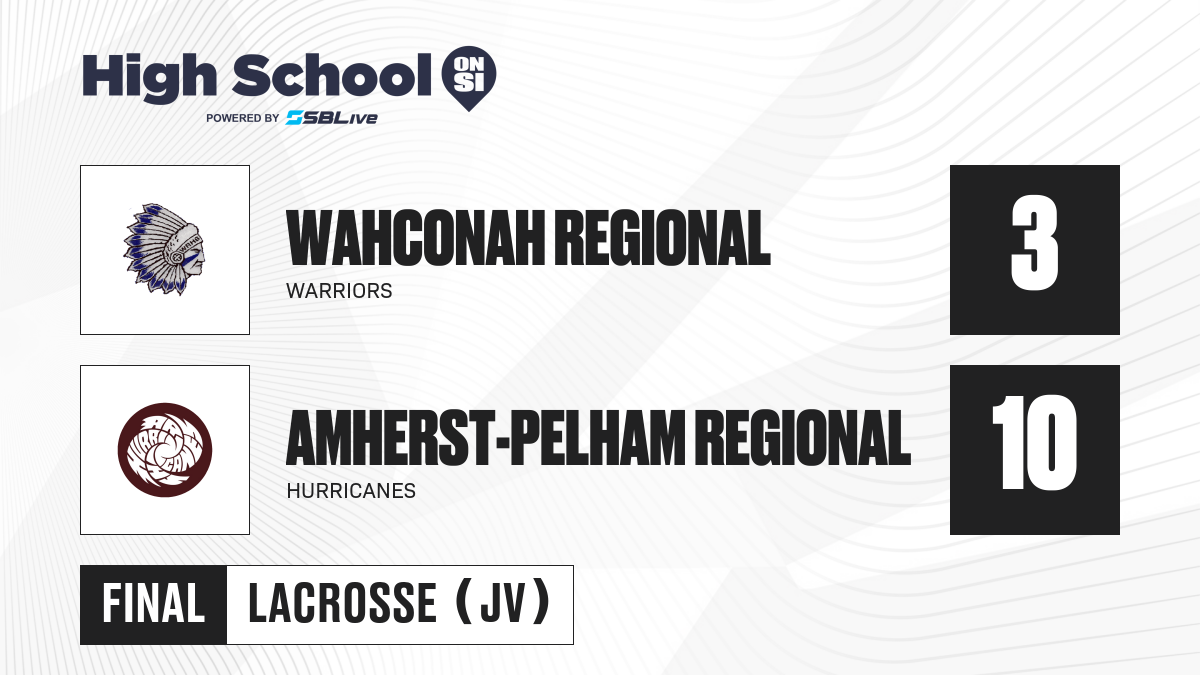 High School ON SI
POWERED BY SBLive

WAHCONAH REGIONAL
WARRIORS
3

AMHERST-PELHAM REGIONAL
HURRICANES
10

FINAL
LACROSSE (JV)